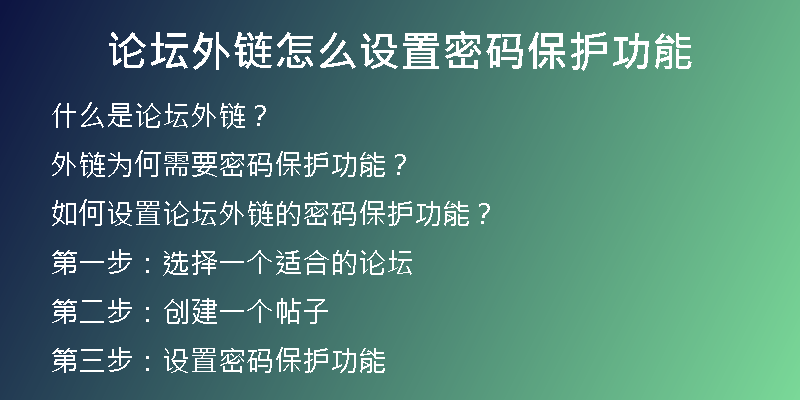 论坛外链怎么设置密码保护功能

什么是论坛外链？

外链为何需要密码保护功能？

如何设置论坛外链的密码保护功能？

第一步：选择一个适合的论坛

第二步：创建一个帖子

第三步：设置密码保护功能